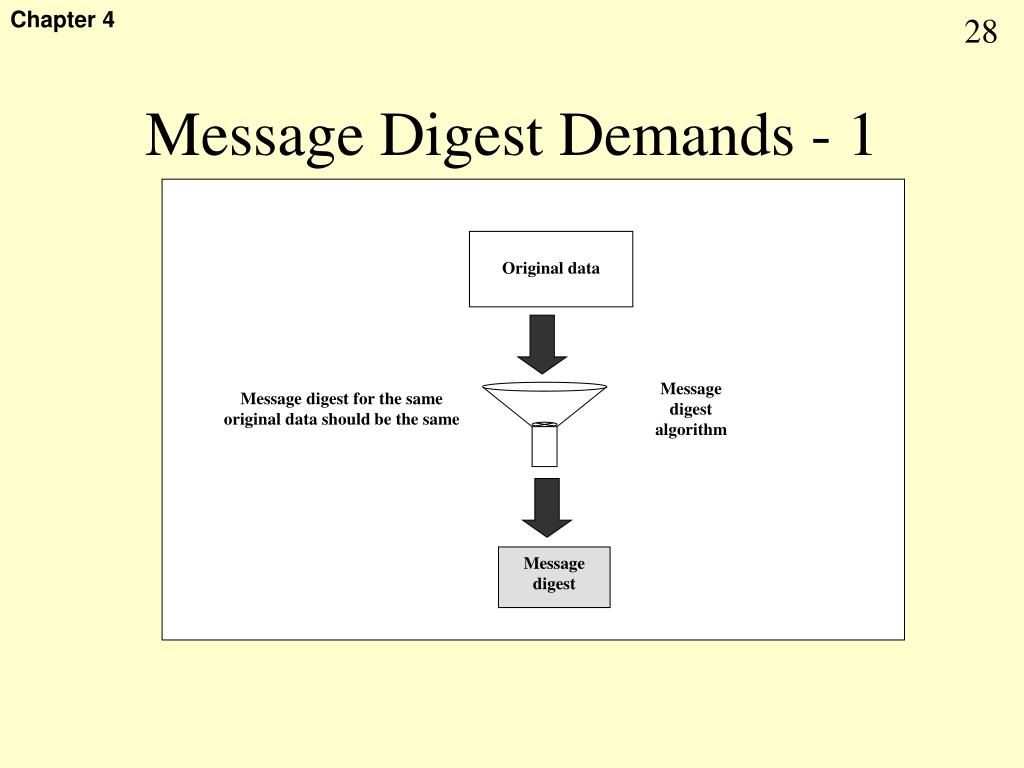 Chapter 4

28

Message Digest Demands - 1

Original data

Message digest for the same original data should be the same

Message digest algorithm

Message digest